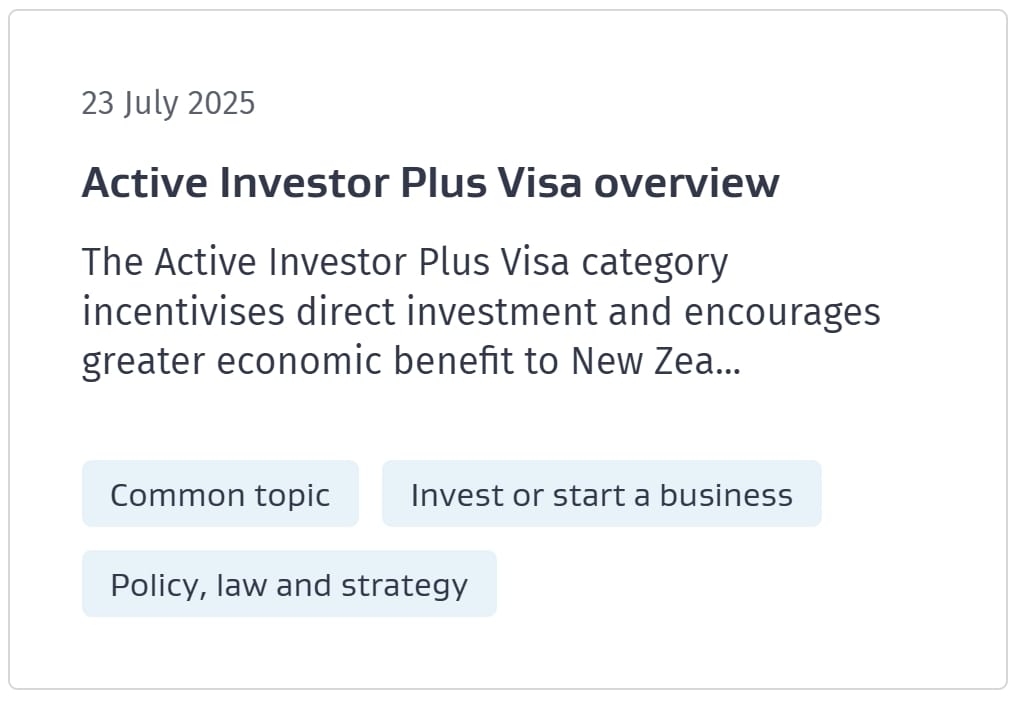 23 July 2025

Active Investor Plus Visa overview

The Active Investor Plus Visa category incentivises direct investment and encourages greater economic benefit to New Zea...

Common topic

Invest or start a business

Policy, law and strategy